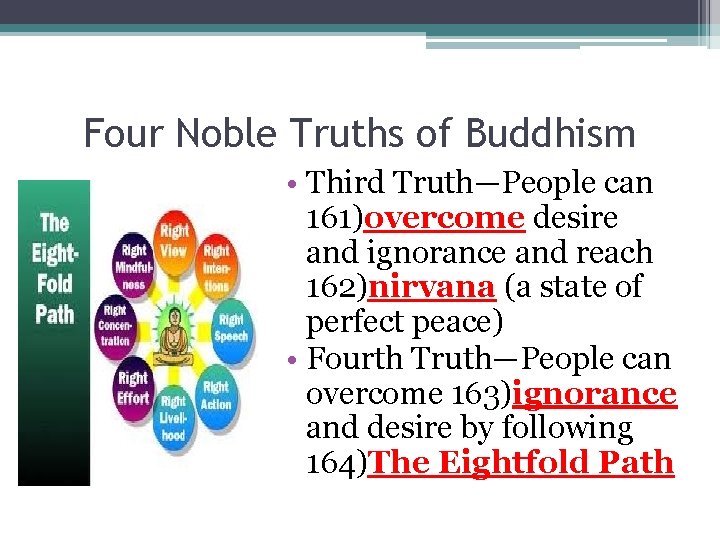 Four Noble Truths of Buddhism

The Eight-Fold Path

Right View
Right Intentions
Right Speech
Right Action
Right Livelihood
Right Effort
Right Concentration
Right Mindfulness

• Third Truth—People can 161)overcome desire and ignorance and reach 162)nirvana (a state of perfect peace)
• Fourth Truth—People can overcome 163)ignorance and desire by following 164)The Eightfold Path